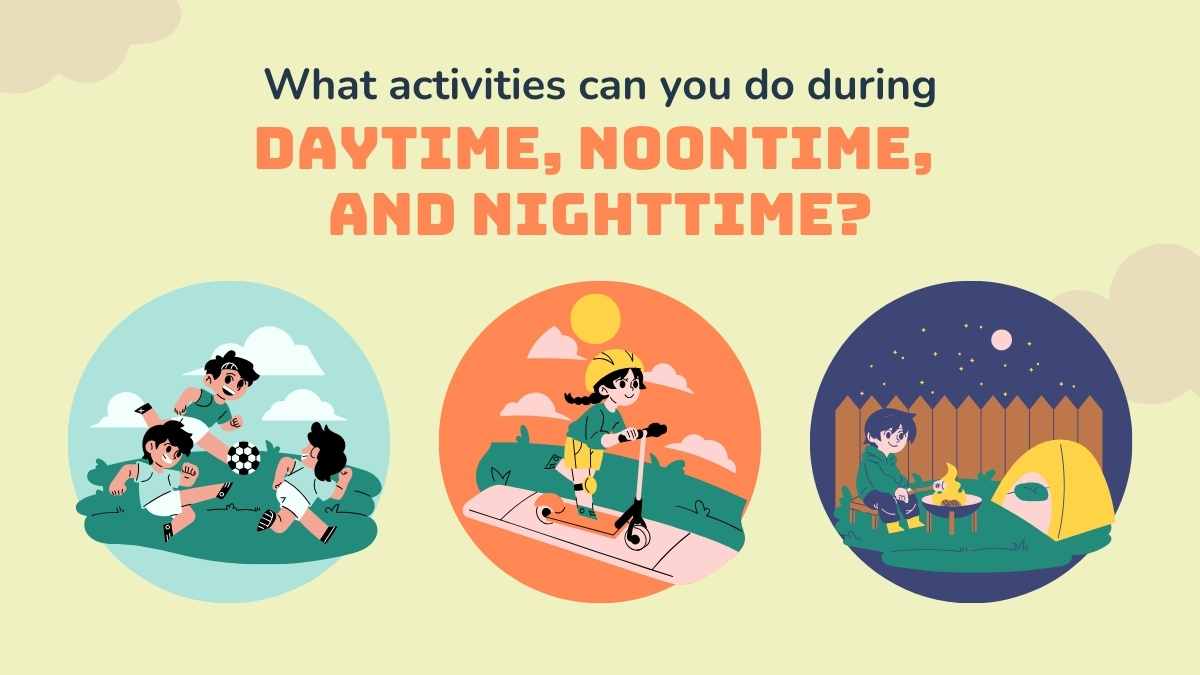 What activities can you do during
DAYTIME, NOONTIME, AND NIGHTTIME?